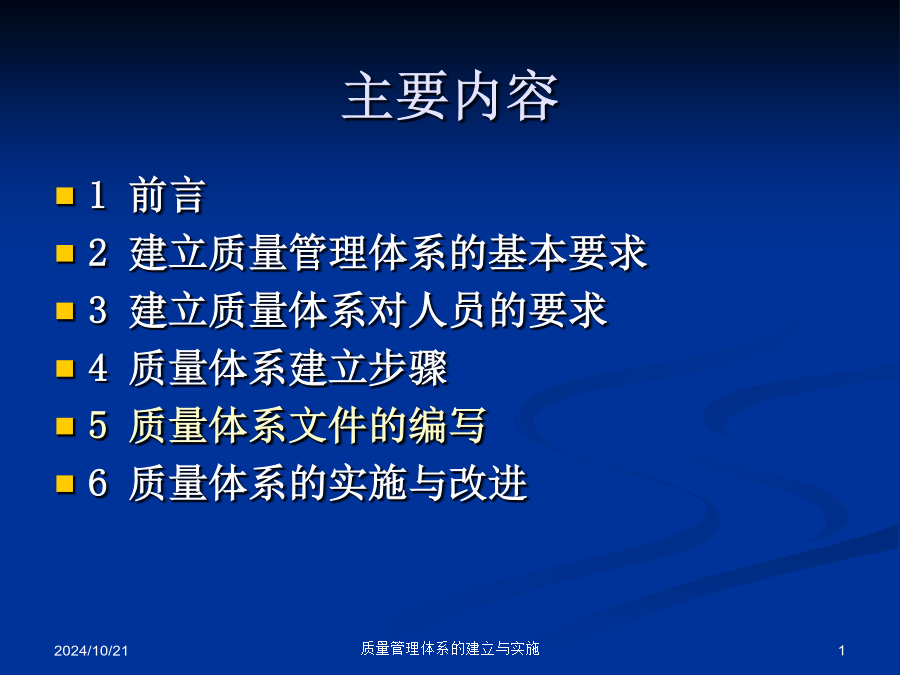 主要内容

1 前言
2 建立质量管理体系的基本要求
3 建立质量体系对人员的要求
4 质量体系建立步骤
5 质量体系文件的编写
6 质量体系的实施与改进

2024/10/21
质量管理体系的建立与实施
1